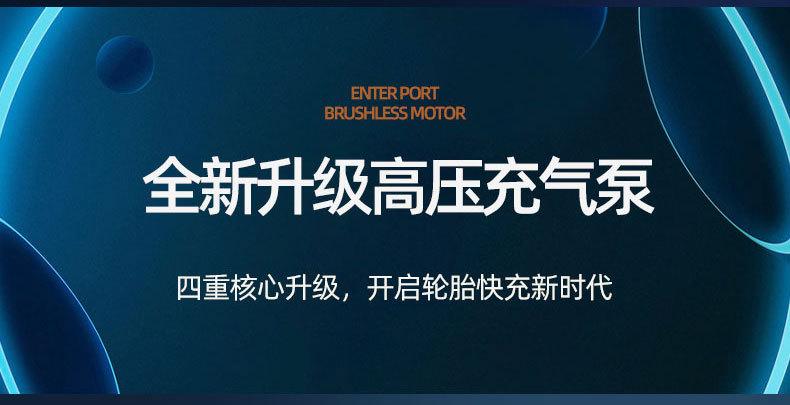 ENTER PORT
BRUSHLESS MOTOR

全新升级高压充气泵

四重核心升级，开启轮胎快充新时代